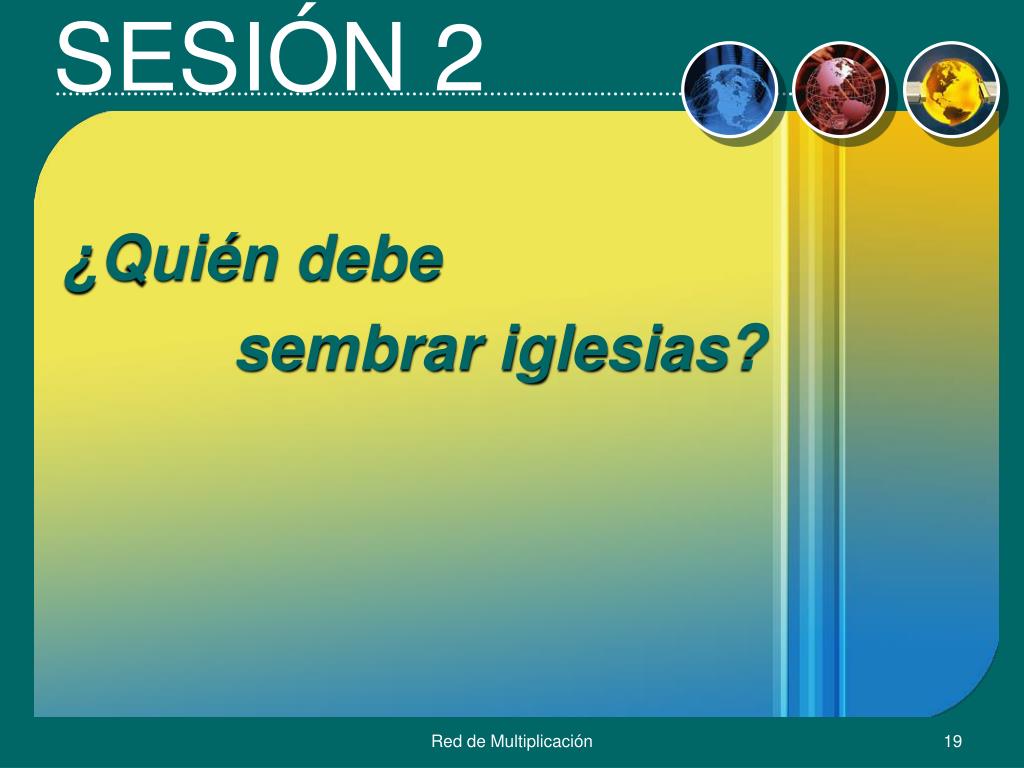 SESIÓN 2

¿Quién debe sembrar iglesias?

Red de Multiplicación

19